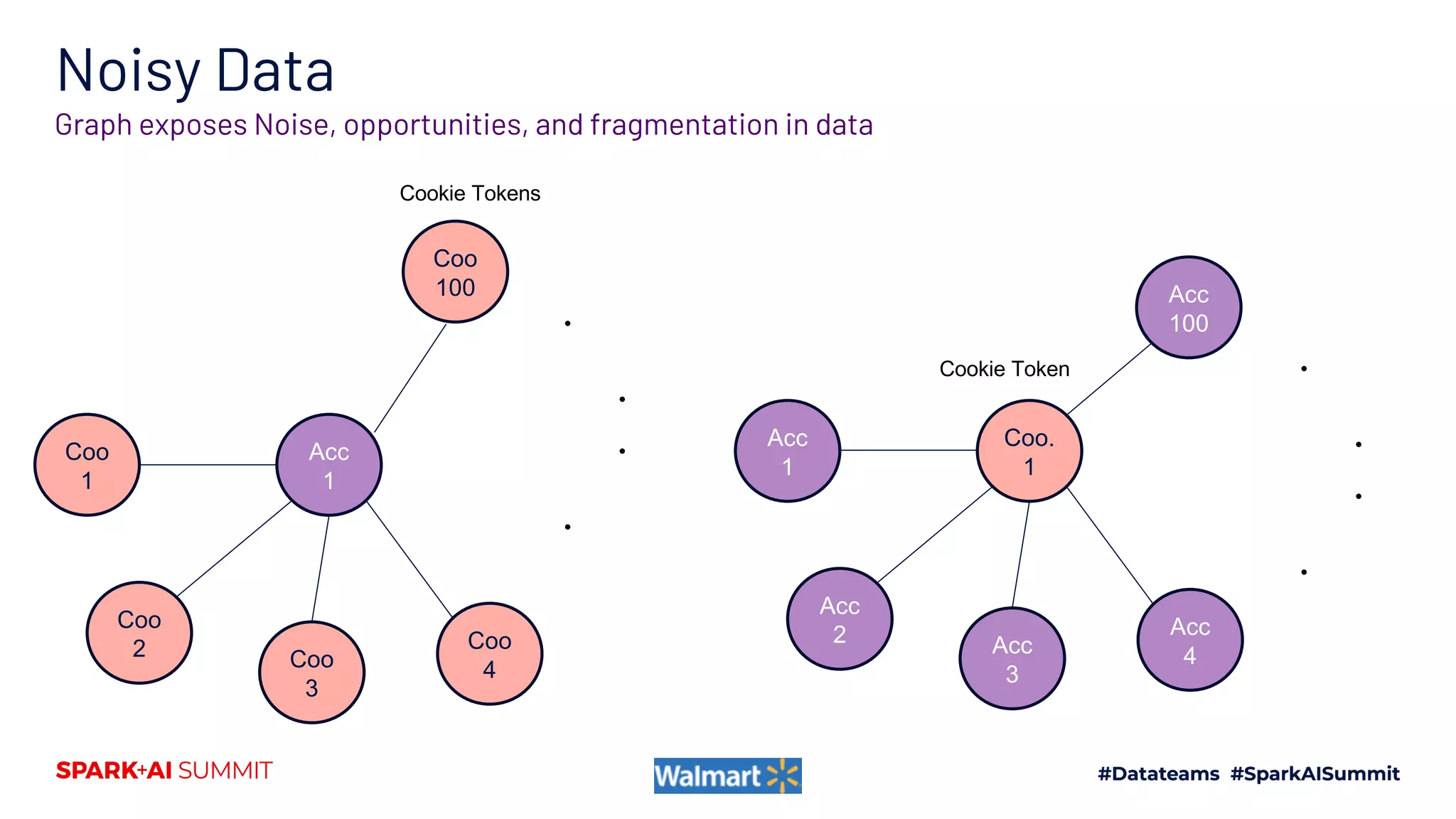 Noisy Data

Graph exposes Noise, opportunities, and fragmentation in data

Cookie Tokens

Coo 100

Coo 1

Acc 1

Coo 2

Coo 3

Coo 4

Cookie Token

Acc 100

Acc 1

Coo. 1

Acc 2

Acc 3

Acc 4

SPARK+AI SUMMIT

Walmart

#Datateams #SparkAISummit